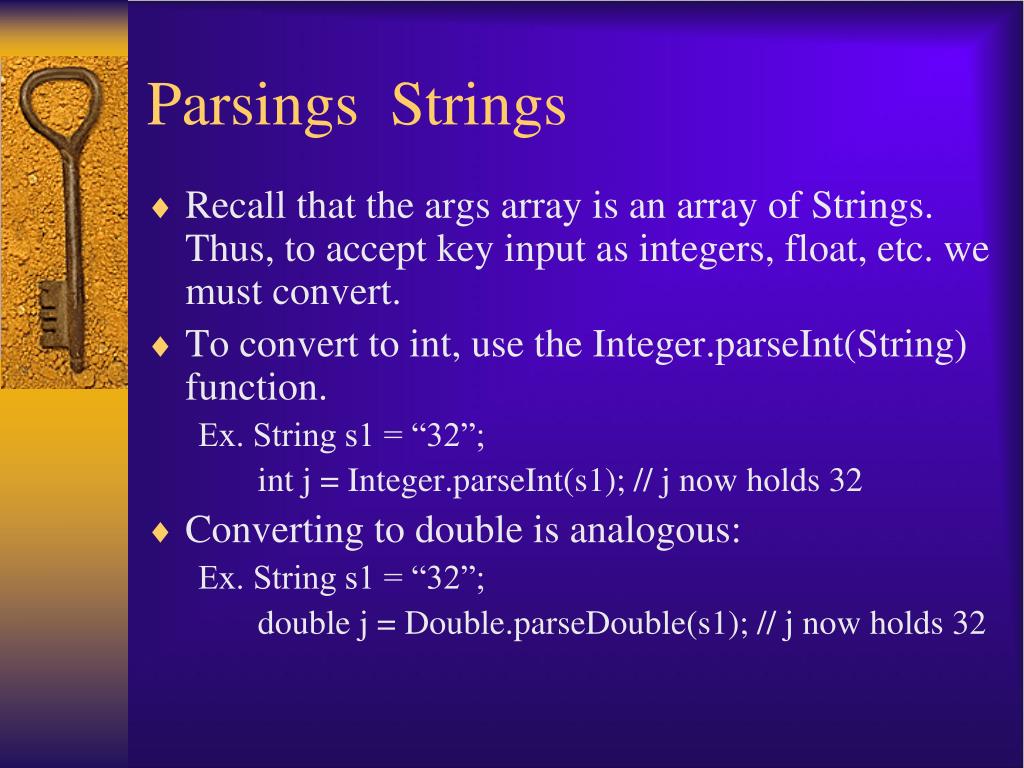 Parsings Strings

♦ Recall that the args array is an array of Strings. Thus, to accept key input as integers, float, etc. we must convert.

♦ To convert to int, use the Integer.parseInt(String) function.

Ex. String s1 = “32”;

int j = Integer.parseInt(s1); // j now holds 32

♦ Converting to double is analogous:

Ex. String s1 = “32”;

double j = Double.parseDouble(s1); // j now holds 32